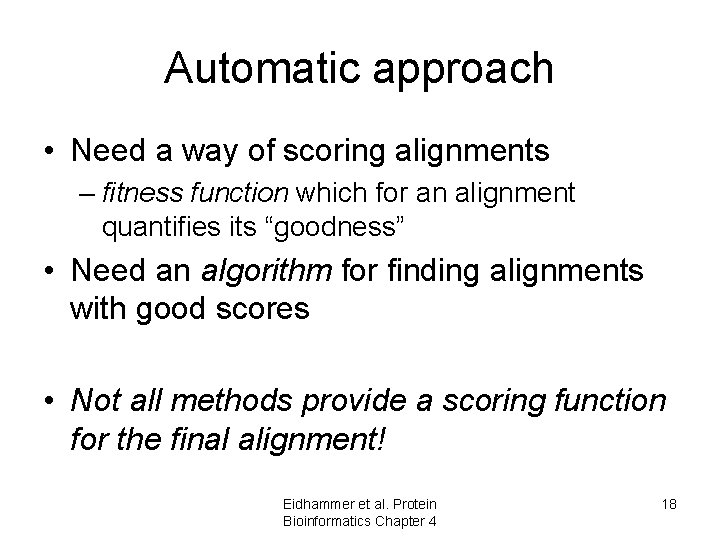 Automatic approach

• Need a way of scoring alignments
– fitness function which for an alignment quantifies its “goodness”

• Need an algorithm for finding alignments with good scores

• Not all methods provide a scoring function for the final alignment!

Eidhammer et al. Protein Bioinformatics Chapter 4

18